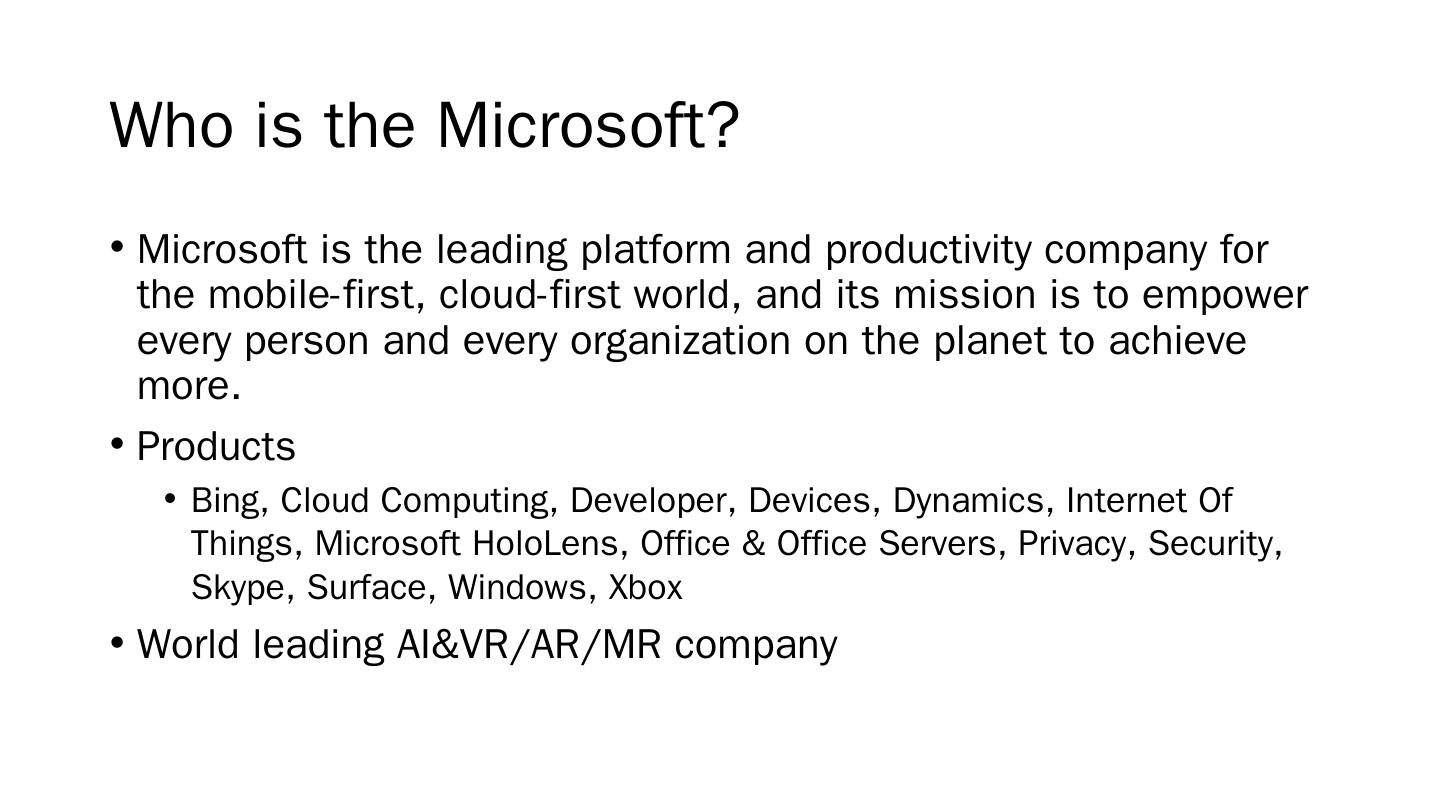 Who is the Microsoft?

• Microsoft is the leading platform and productivity company for the mobile-first, cloud-first world, and its mission is to empower every person and every organization on the planet to achieve more.

• Products

  • Bing, Cloud Computing, Developer, Devices, Dynamics, Internet Of Things, Microsoft HoloLens, Office & Office Servers, Privacy, Security, Skype, Surface, Windows, Xbox

• World leading AI&VR/AR/MR company